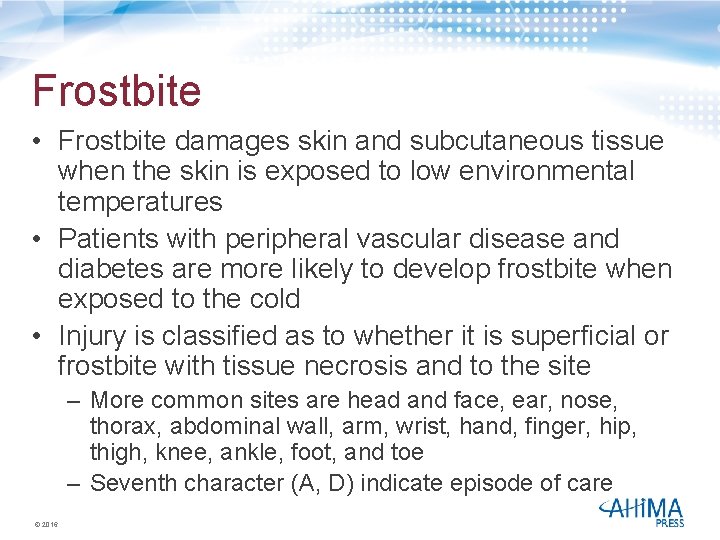 Frostbite

• Frostbite damages skin and subcutaneous tissue when the skin is exposed to low environmental temperatures
• Patients with peripheral vascular disease and diabetes are more likely to develop frostbite when exposed to the cold
• Injury is classified as to whether it is superficial or frostbite with tissue necrosis and to the site
– More common sites are head and face, ear, nose, thorax, abdominal wall, arm, wrist, hand, finger, hip, thigh, knee, ankle, foot, and toe
– Seventh character (A, D) indicate episode of care

© 2016

AHIMA PRESS